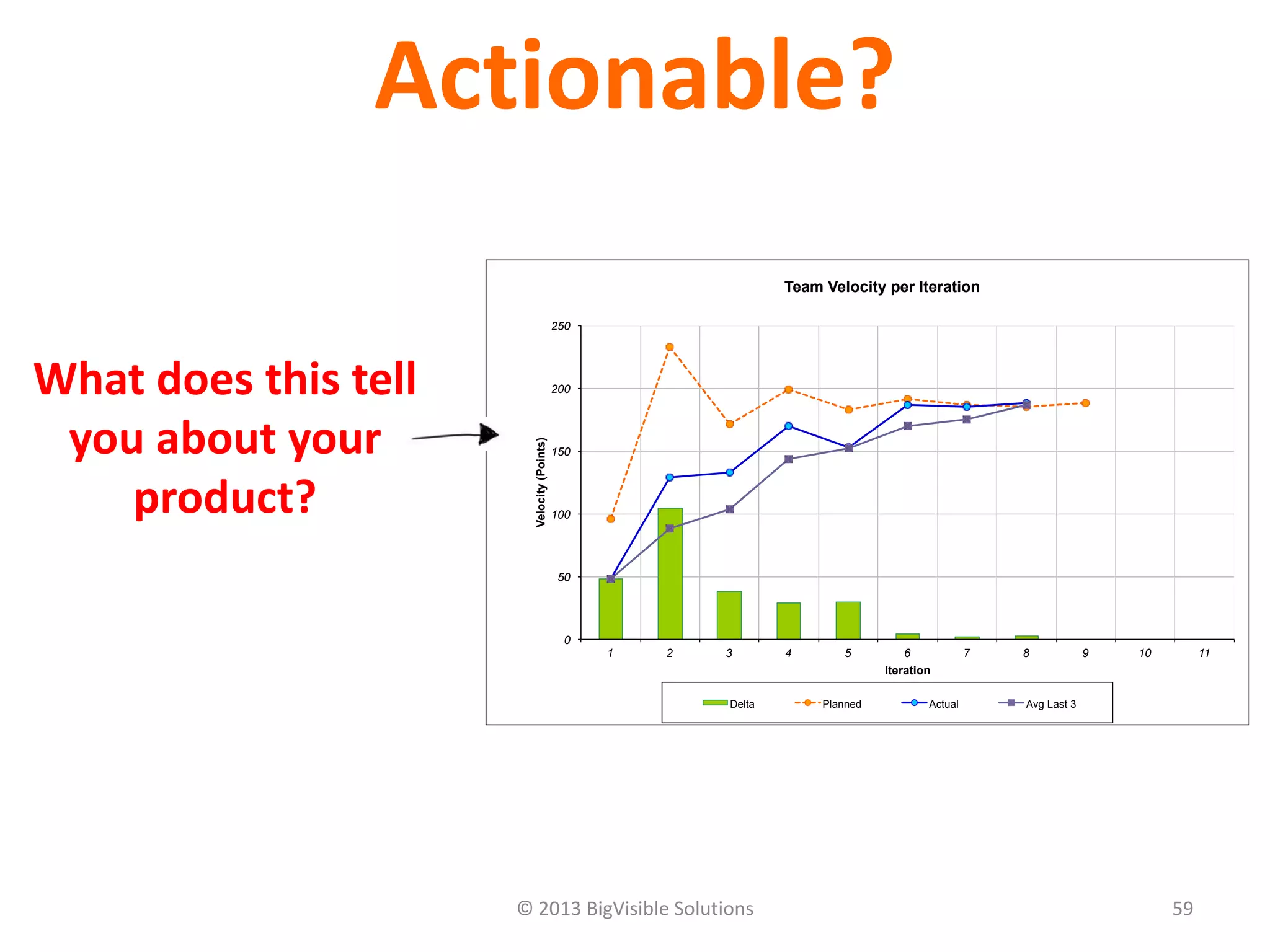 Actionable?

What does this tell you about your product?

Team Velocity per Iteration

Velocity (Points)

250
200
150
100
50
0

1 2 3 4 5 6 7 8 9 10 11

Iteration

Delta Planned Actual Avg Last 3

© 2013 BigVisible Solutions

59